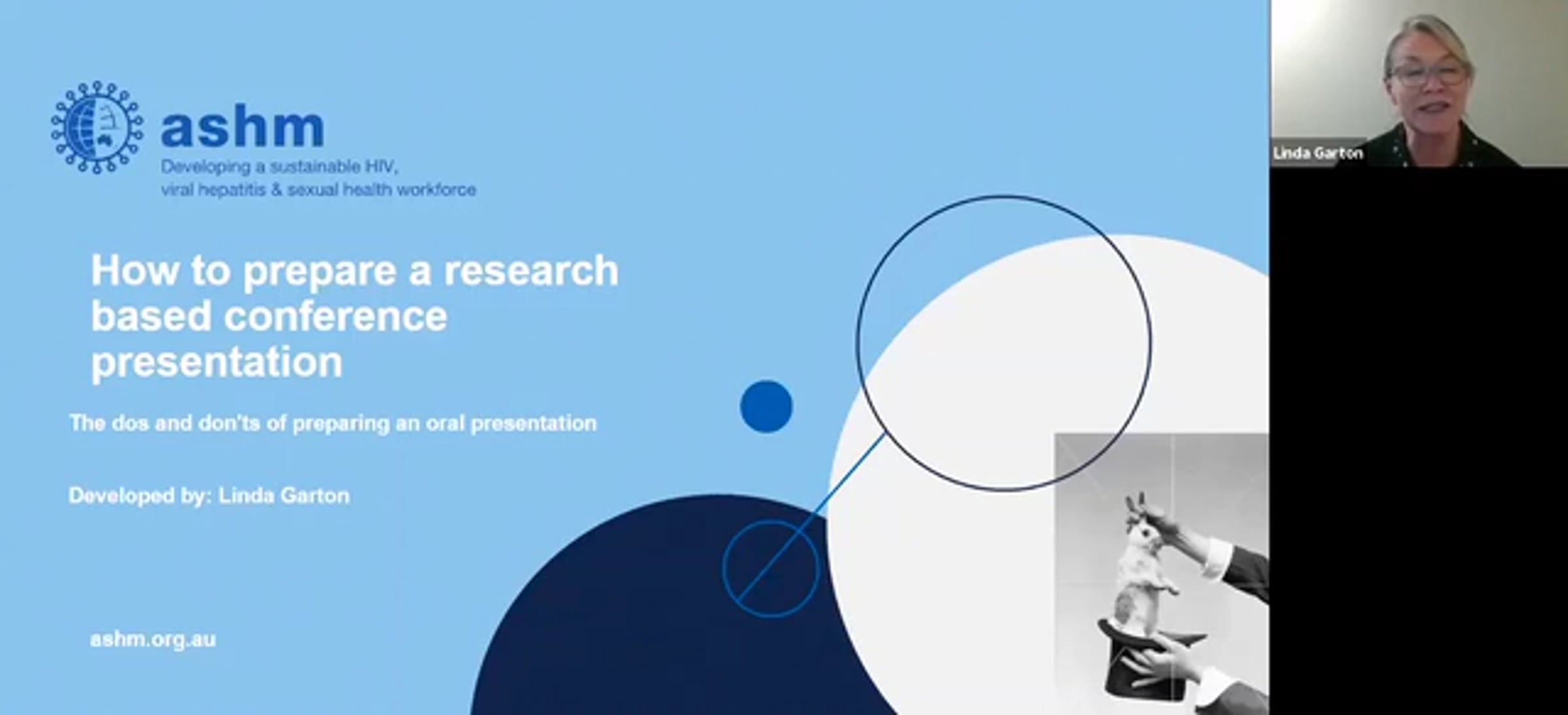 ashm
Developing a sustainable HIV, viral hepatitis & sexual health workforce

How to prepare a research based conference presentation

The dos and don'ts of preparing an oral presentation

Developed by: Linda Garton

ashm.org.au

Linda Garton